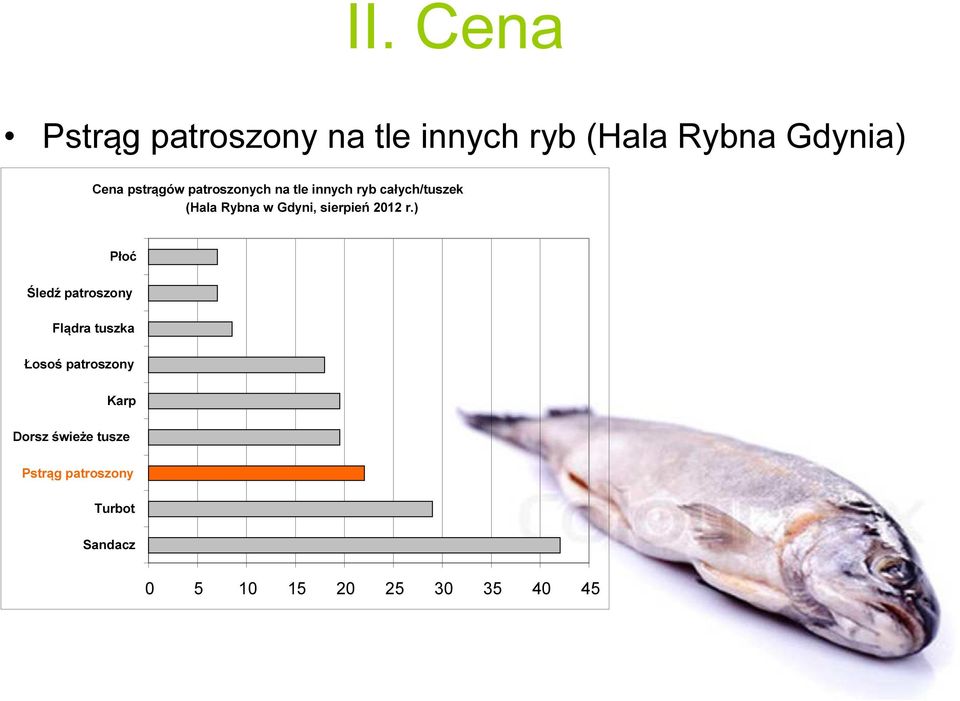 II. Cena

• Pstrąg patroszony na tle innych ryb (Hala Rybna Gdynia)

Cena pstrągów patroszonych na tle innych ryb całych/tuszek (Hala Rybna w Gdyni, sierpień 2012 r.)

Płoć
Śledź patroszony
Flądra tuszka
Łosoś patroszony
Karp
Dorsz świeże tusze
Pstrąg patroszony
Turbot
Sandacz

0 5 10 15 20 25 30 35 40 45